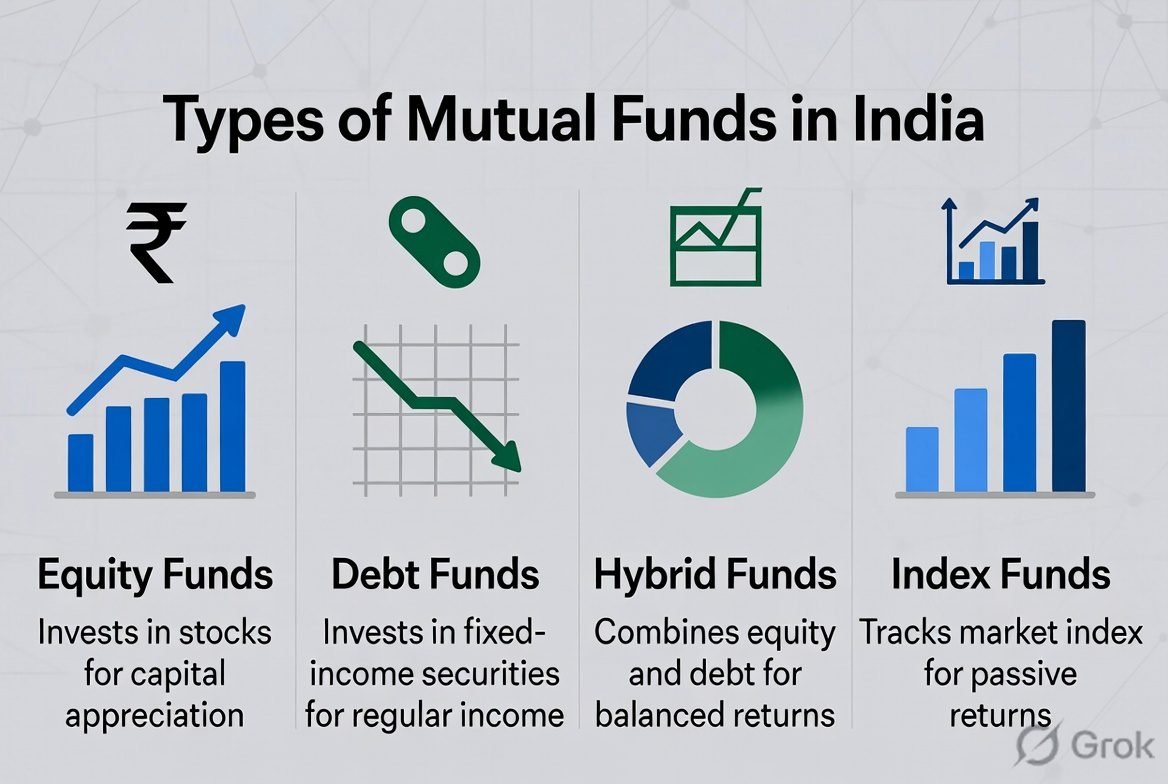 Types of Mutual Funds in India

₹

Equity Funds

Invests in stocks for capital appreciation

Debt Funds

Invests in fixed-income securities for regular income

Hybrid Funds

Combines equity and debt for balanced returns

Index Funds

Tracks market index for passive returns

Grok